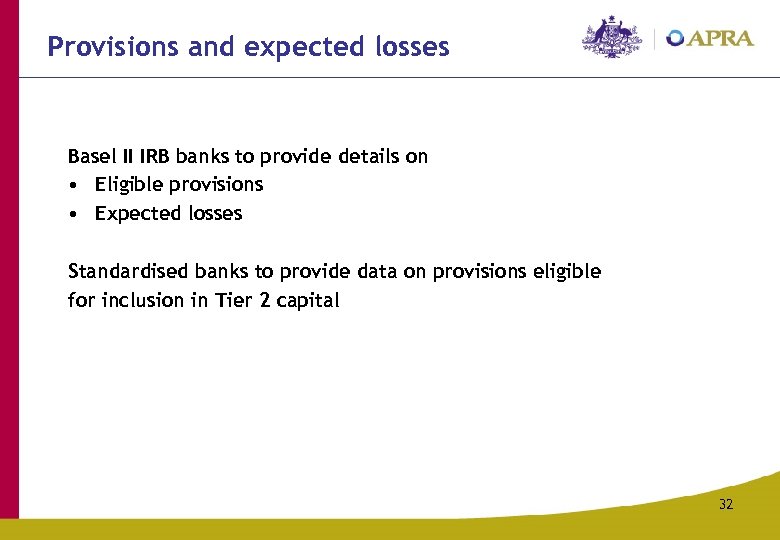 Provisions and expected losses

APRA

Basel II IRB banks to provide details on
• Eligible provisions
• Expected losses

Standardised banks to provide data on provisions eligible for inclusion in Tier 2 capital

32